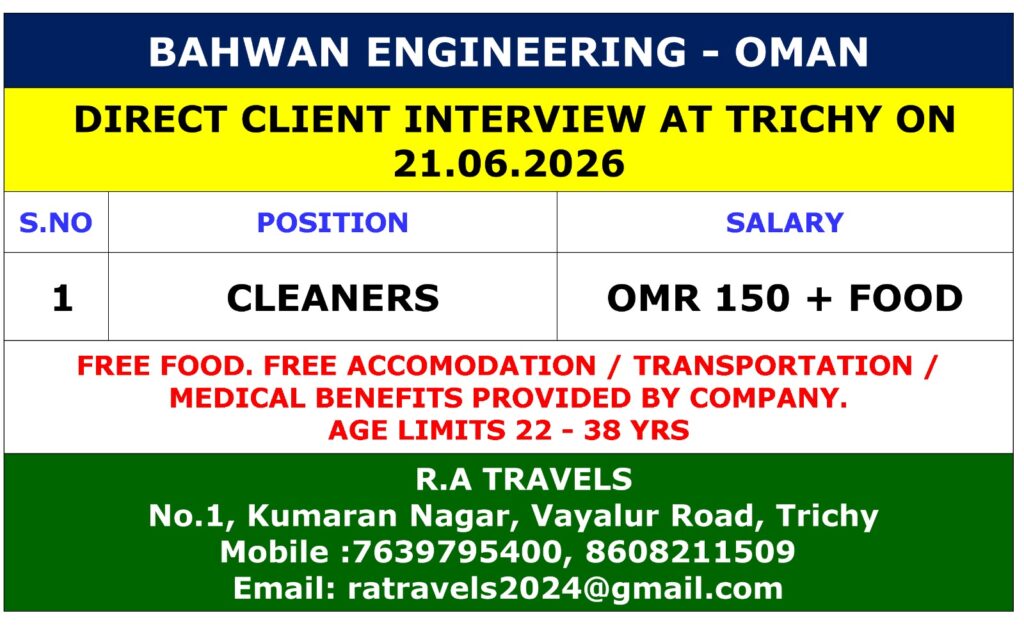 BAHWAN ENGINEERING - OMAN

DIRECT CLIENT INTERVIEW AT TRICHY ON 21.06.2026

| S.NO | POSITION | SALARY |
|---|---|---|
| 1 | CLEANERS | OMR 150 + FOOD |

FREE FOOD. FREE ACCOMODATION / TRANSPORTATION / MEDICAL BENEFITS PROVIDED BY COMPANY.
AGE LIMITS 22 - 38 YRS

R.A TRAVELS
No.1, Kumaran Nagar, Vayalur Road, Trichy
Mobile :7639795400, 8608211509
Email: ratravels2024@gmail.com